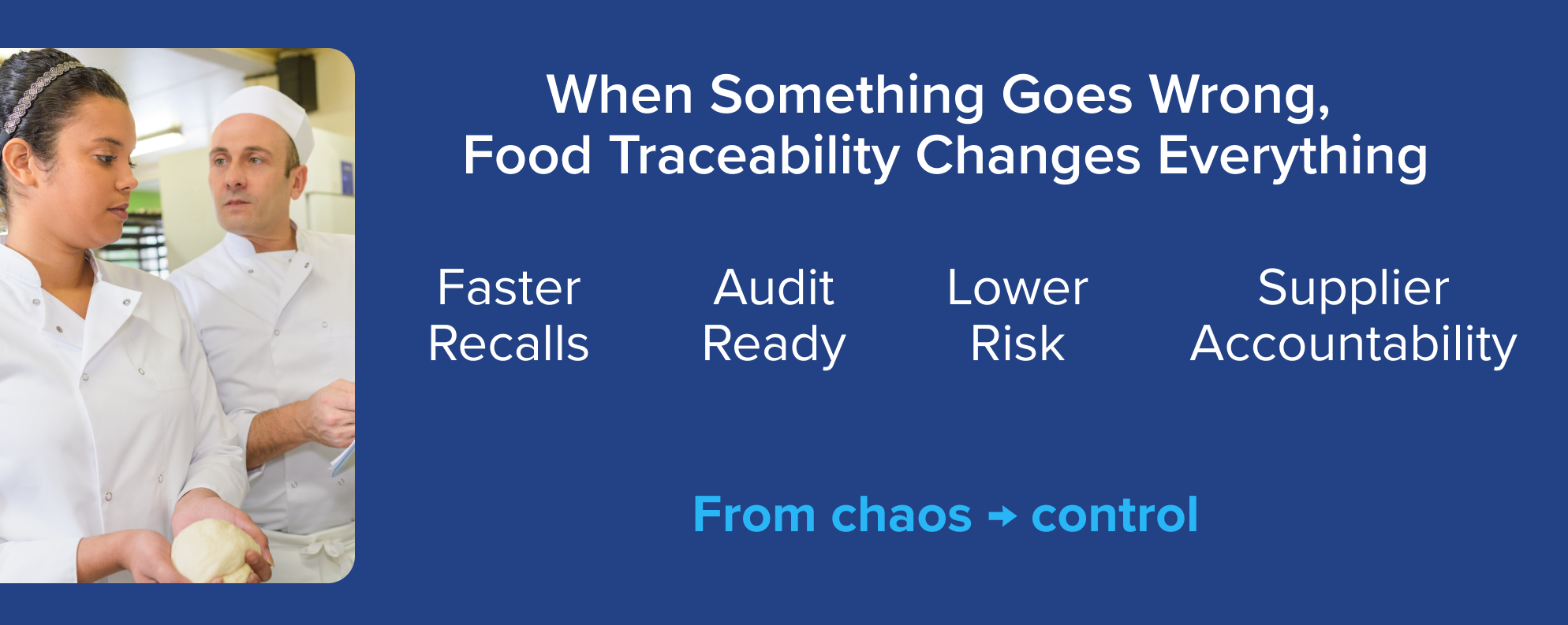 When Something Goes Wrong,
Food Traceability Changes Everything

Faster Recalls

Audit Ready

Lower Risk

Supplier Accountability

From chaos → control